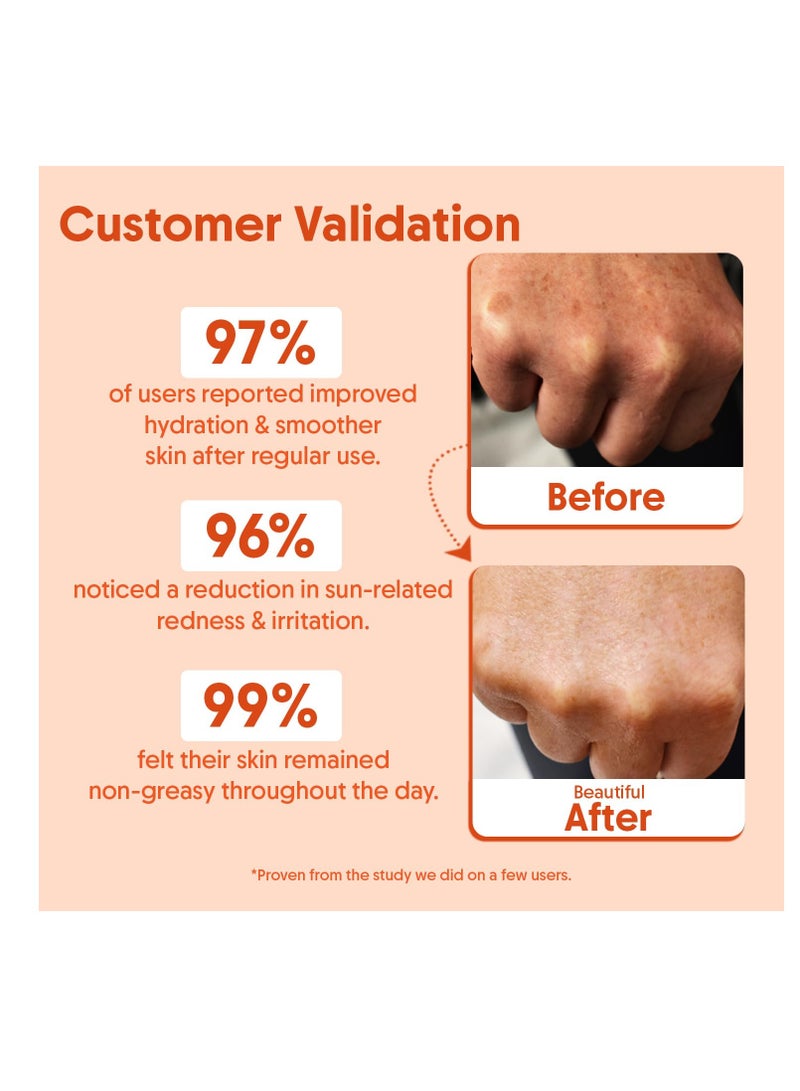 Customer Validation

97%
of users reported improved hydration & smoother skin after regular use.

96%
noticed a reduction in sun-related redness & irritation.

99%
felt their skin remained non-greasy throughout the day.

Before

Beautiful
After

*Proven from the study we did on a few users.